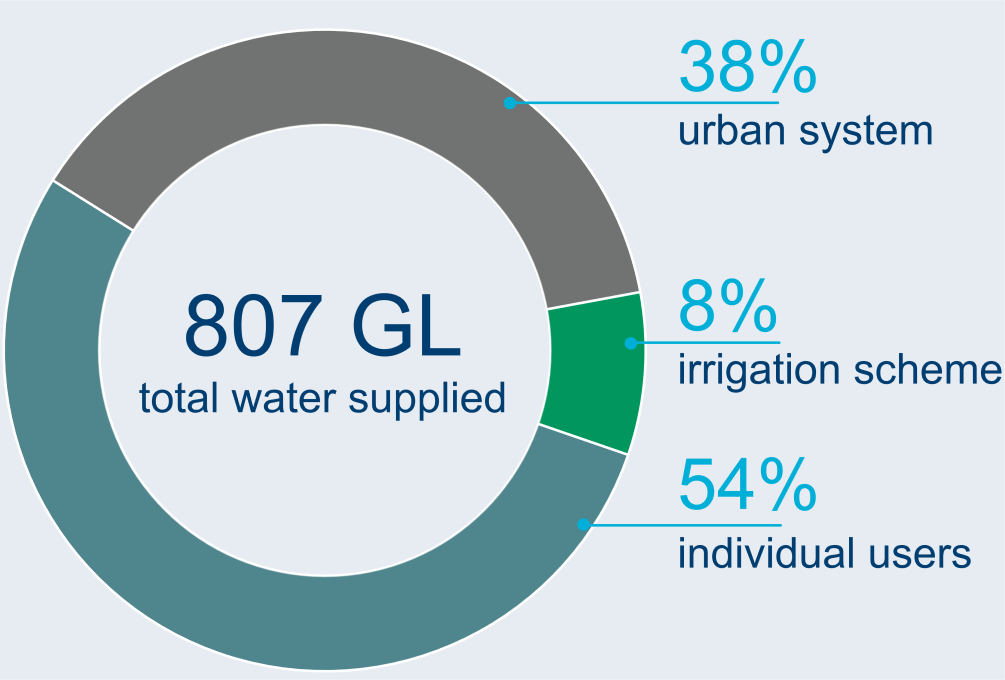 807 GL
total water supplied

38%
urban system

8%
irrigation scheme

54%
individual users